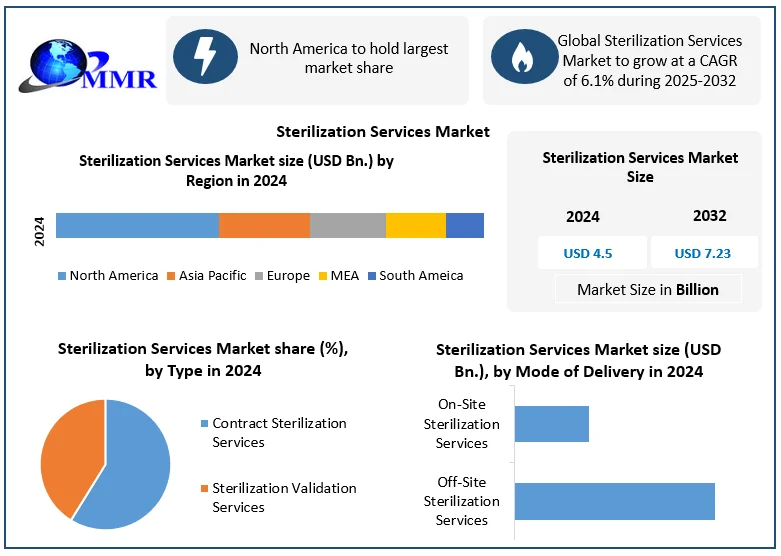 MMR

North America to hold largest market share

Global Sterilization Services Market to grow at a CAGR of 6.1% during 2025-2032

Sterilization Services Market

Sterilization Services Market size (USD Bn.) by Region in 2024

2024

North America Asia Pacific Europe MEA South Ameica

Sterilization Services Market Size

| 2024 | 2032 |
|---|---|
| USD 4.5 | USD 7.23 |

Market Size in Billion

Sterilization Services Market share (%), by Type in 2024

Contract Sterilization Services

Sterilization Validation Services

Sterilization Services Market size (USD Bn.), by Mode of Delivery in 2024

On-Site Sterilization Services

Off-Site Sterilization Services